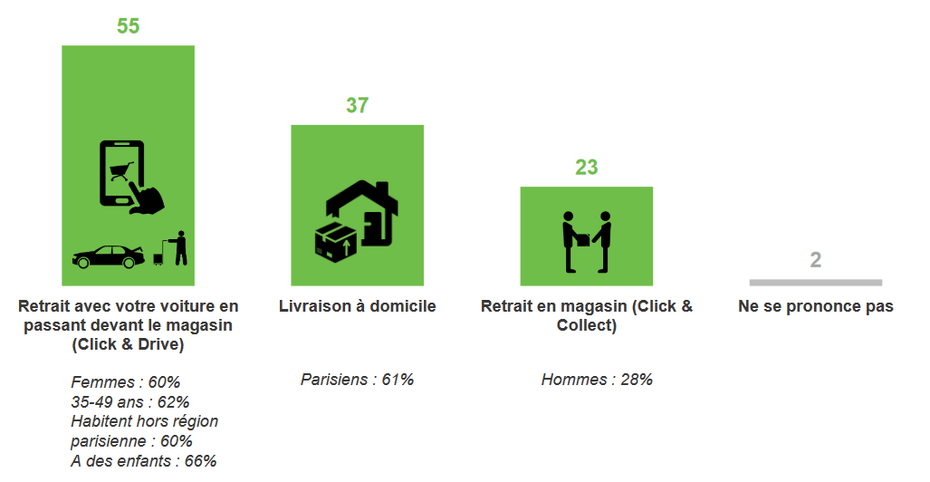 55

Retrait avec votre voiture en passant devant le magasin (Click & Drive)

Femmes : 60%
35-49 ans : 62%
Habitent hors région parisienne : 60%
A des enfants : 66%

37

Livraison à domicile

Parisiens : 61%

23

Retrait en magasin (Click & Collect)

Hommes : 28%

2

Ne se prononce pas